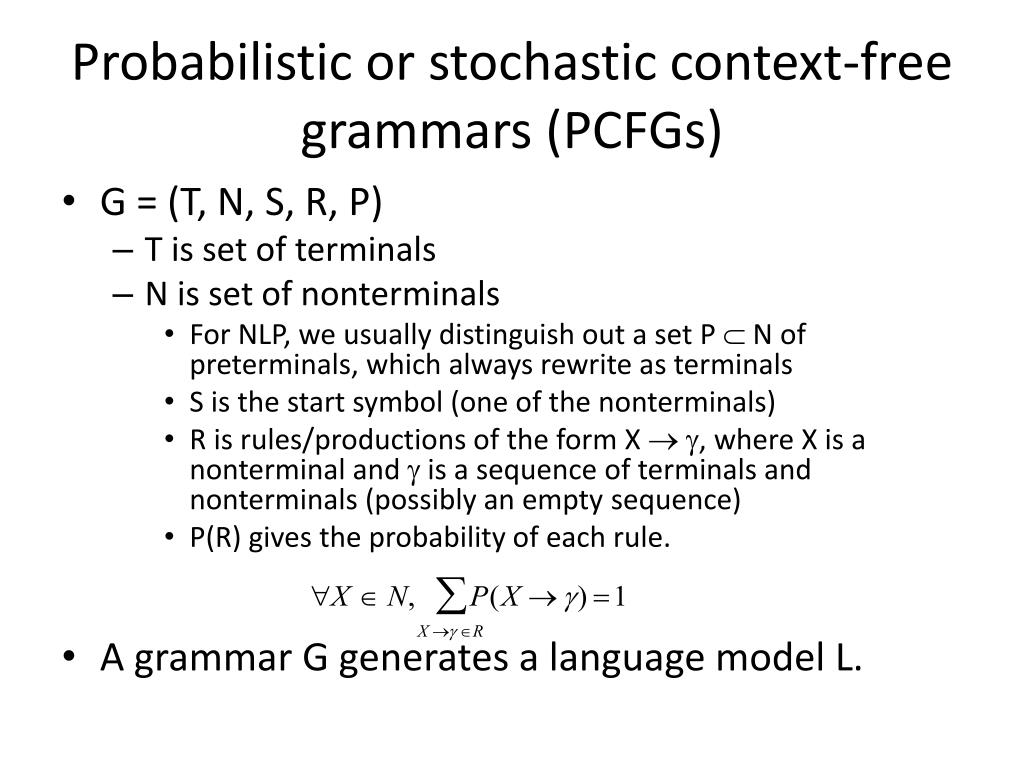 Probabilistic or stochastic context-free grammars (PCFGs)

• G = (T, N, S, R, P)
– T is set of terminals
– N is set of nonterminals
• For NLP, we usually distinguish out a set P $\subset$ N of preterminals, which always rewrite as terminals
• S is the start symbol (one of the nonterminals)
• R is rules/productions of the form X $\rightarrow \gamma$, where X is a nonterminal and $\gamma$ is a sequence of terminals and nonterminals (possibly an empty sequence)
• P(R) gives the probability of each rule.

$\forall X \in N, \sum_{X \rightarrow \gamma \in R} P(X \rightarrow \gamma) = 1$

• A grammar G generates a language model L.